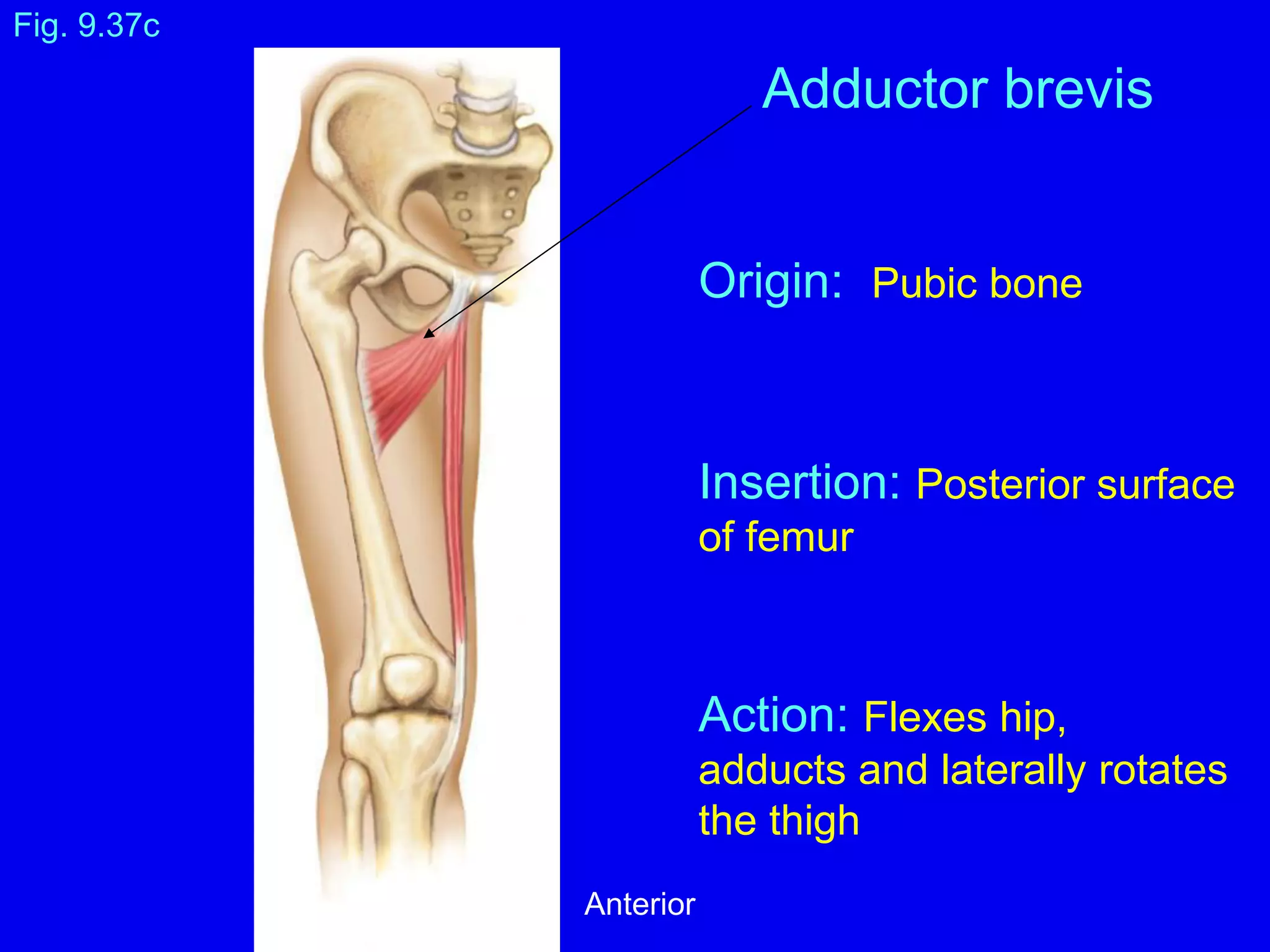 Fig. 9.37c

Adductor brevis

Origin: Pubic bone

Insertion: Posterior surface of femur

Action: Flexes hip, adducts and laterally rotates the thigh

Anterior